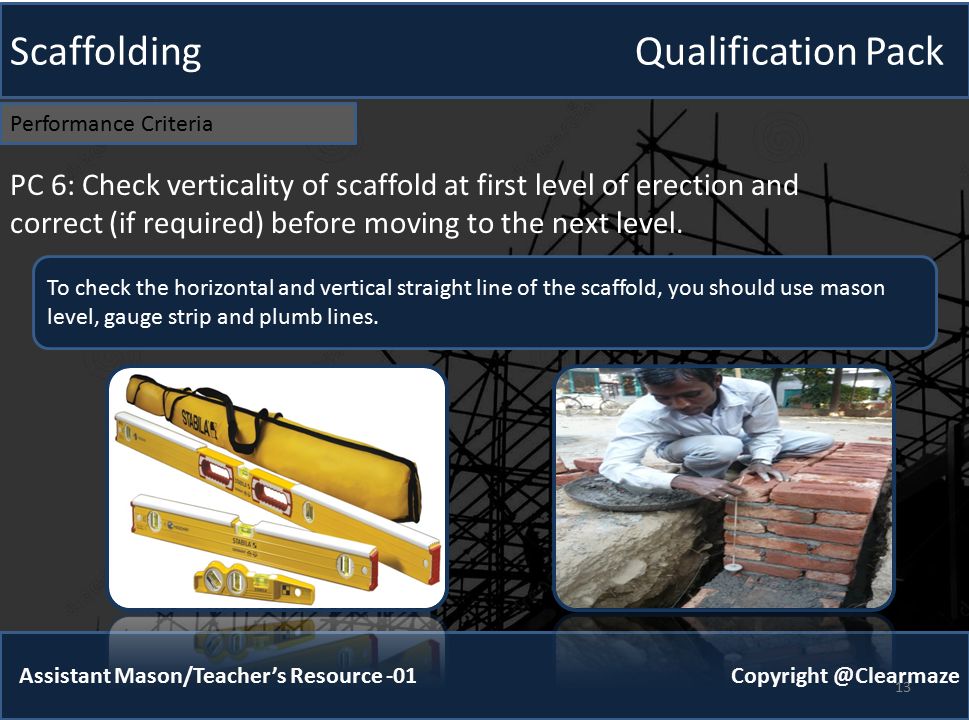 Scaffolding

Qualification Pack

Performance Criteria

PC 6: Check verticality of scaffold at first level of erection and correct (if required) before moving to the next level.

To check the horizontal and vertical straight line of the scaffold, you should use mason level, gauge strip and plumb lines.

STABILA

STABILA

Assistant Mason/Teacher's Resource -01

Copyright @Clearmaze

13